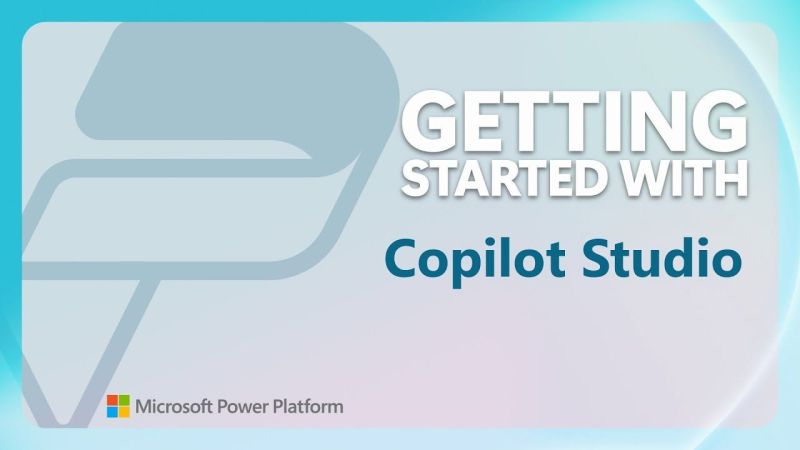 GETTING STARTED WITH

Copilot Studio

Microsoft Power Platform